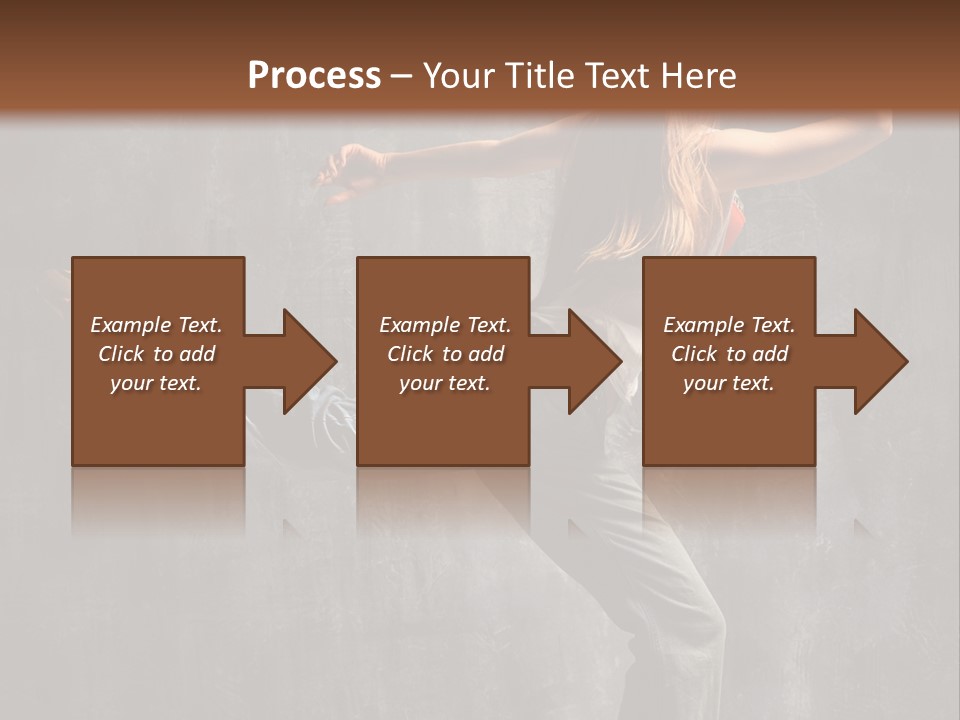 Process – Your Title Text Here

Example Text. Click to add your text.

Example Text. Click to add your text.

Example Text. Click to add your text.